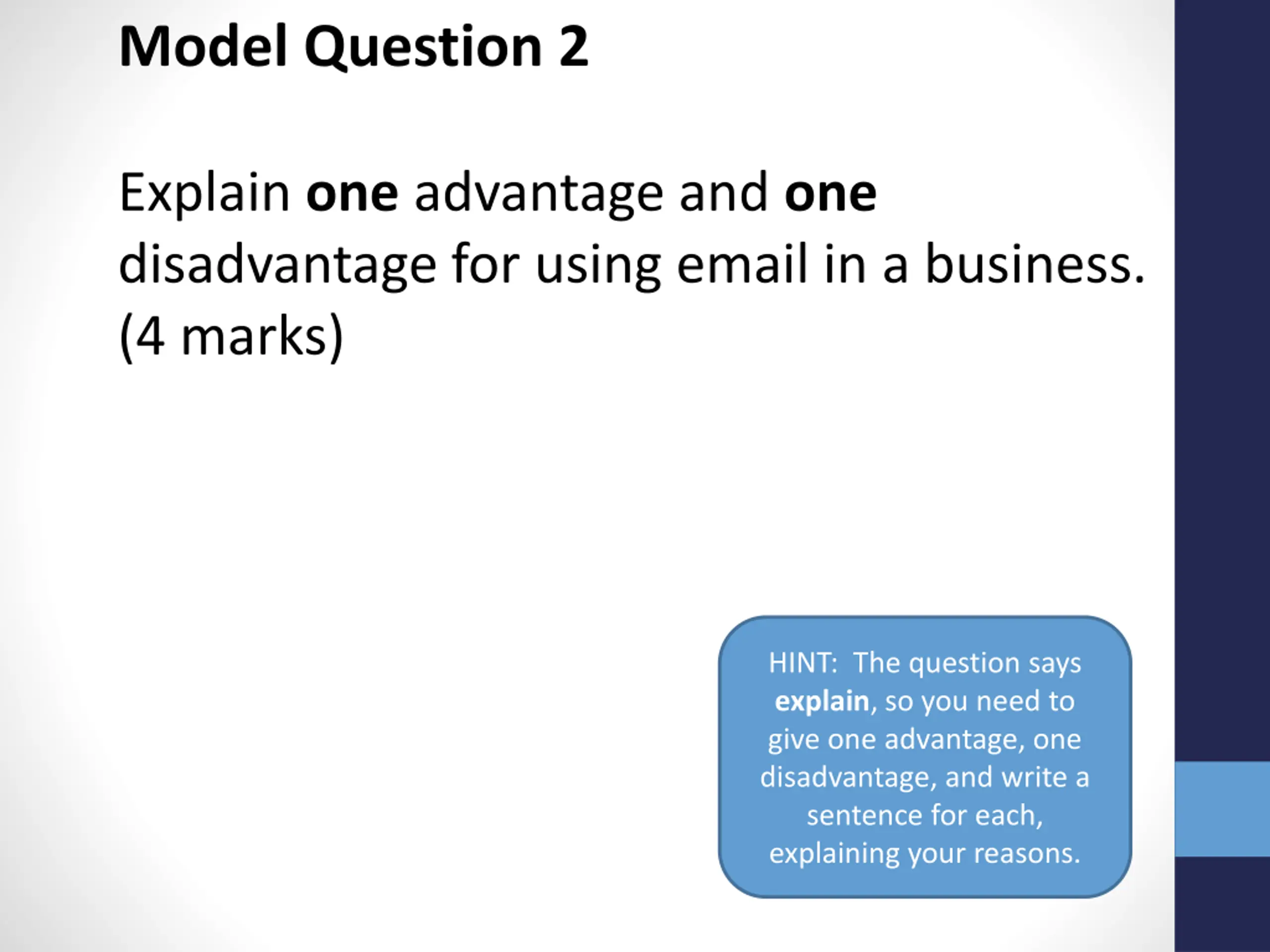 Model Question 2

Explain one advantage and one disadvantage for using email in a business. (4 marks)

HINT: The question says explain, so you need to give one advantage, one disadvantage, and write a sentence for each, explaining your reasons.